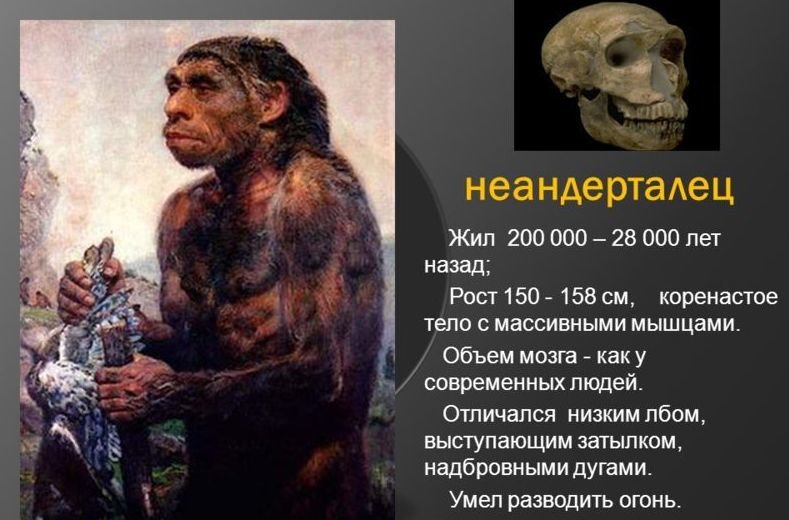 неандерталец

Жил 200 000 – 28 000 лет назад;

Рост 150 - 158 см, коренастое тело с массивными мышцами.

Объем мозга - как у современных людей.

Отличался низким лбом, выступающим затылком, надбровными дугами.

Умел разводить огонь.